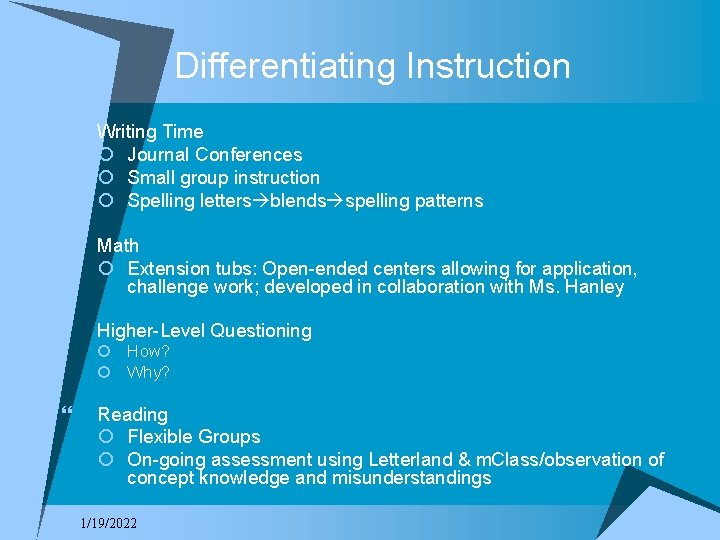 Differentiating Instruction

Writing Time
- Journal Conferences
- Small group instruction
- Spelling letters→blends→spelling patterns

Math
- Extension tubs: Open-ended centers allowing for application, challenge work; developed in collaboration with Ms. Hanley

Higher-Level Questioning
- How?
- Why?

Reading
- Flexible Groups
- On-going assessment using Letterland & mClass/observation of concept knowledge and misunderstandings

1/19/2022